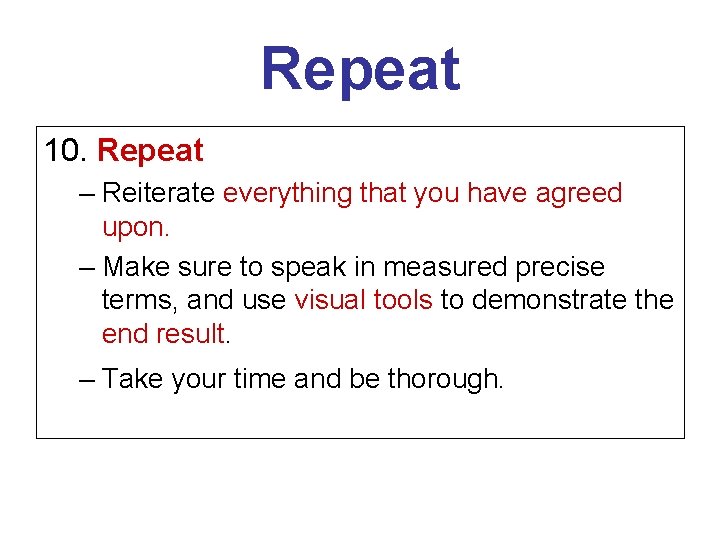 Repeat

10. Repeat

– Reiterate everything that you have agreed upon.

– Make sure to speak in measured precise terms, and use visual tools to demonstrate the end result.

– Take your time and be thorough.